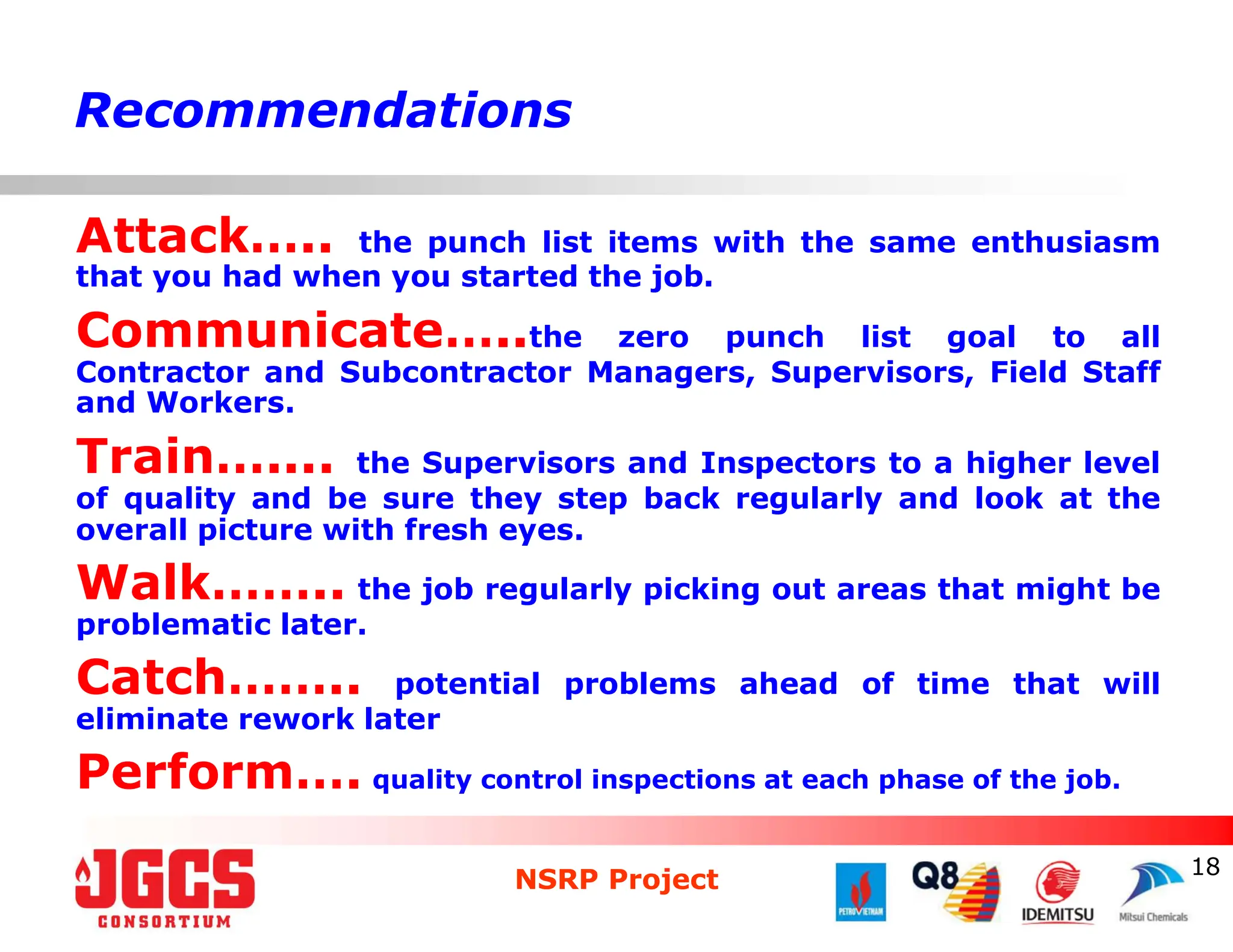 Recommendations

Attack..... the punch list items with the same enthusiasm that you had when you started the job.

Communicate.....the zero punch list goal to all Contractor and Subcontractor Managers, Supervisors, Field Staff and Workers.

Train....... the Supervisors and Inspectors to a higher level of quality and be sure they step back regularly and look at the overall picture with fresh eyes.

Walk........ the job regularly picking out areas that might be problematic later.

Catch........ potential problems ahead of time that will eliminate rework later

Perform.... quality control inspections at each phase of the job.

JGCS CONSORTIUM

NSRP Project

PETROVIETNAM Q8 IDEMITSU Mitsui Chemicals

18